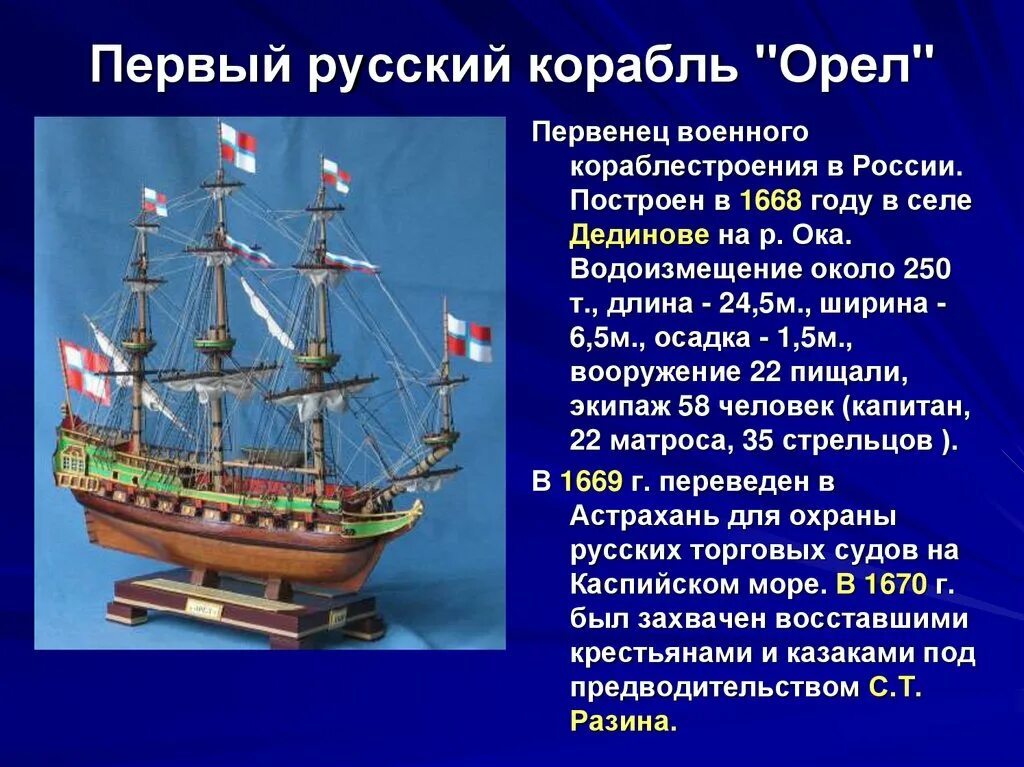 Первый русский корабль "Орел"

Первенец военного кораблестроения в России. Построен в 1668 году в селе Дединове на р. Ока. Водоизмещение около 250 т., длина - 24,5м., ширина - 6,5м., осадка - 1,5м., вооружение 22 пищали, экипаж 58 человек (капитан, 22 матроса, 35 стрельцов ).

В 1669 г. переведен в Астрахань для охраны русских торговых судов на Каспийском море. В 1670 г. был захвачен восставшими крестьянами и казаками под предводительством С.Т. Разина.